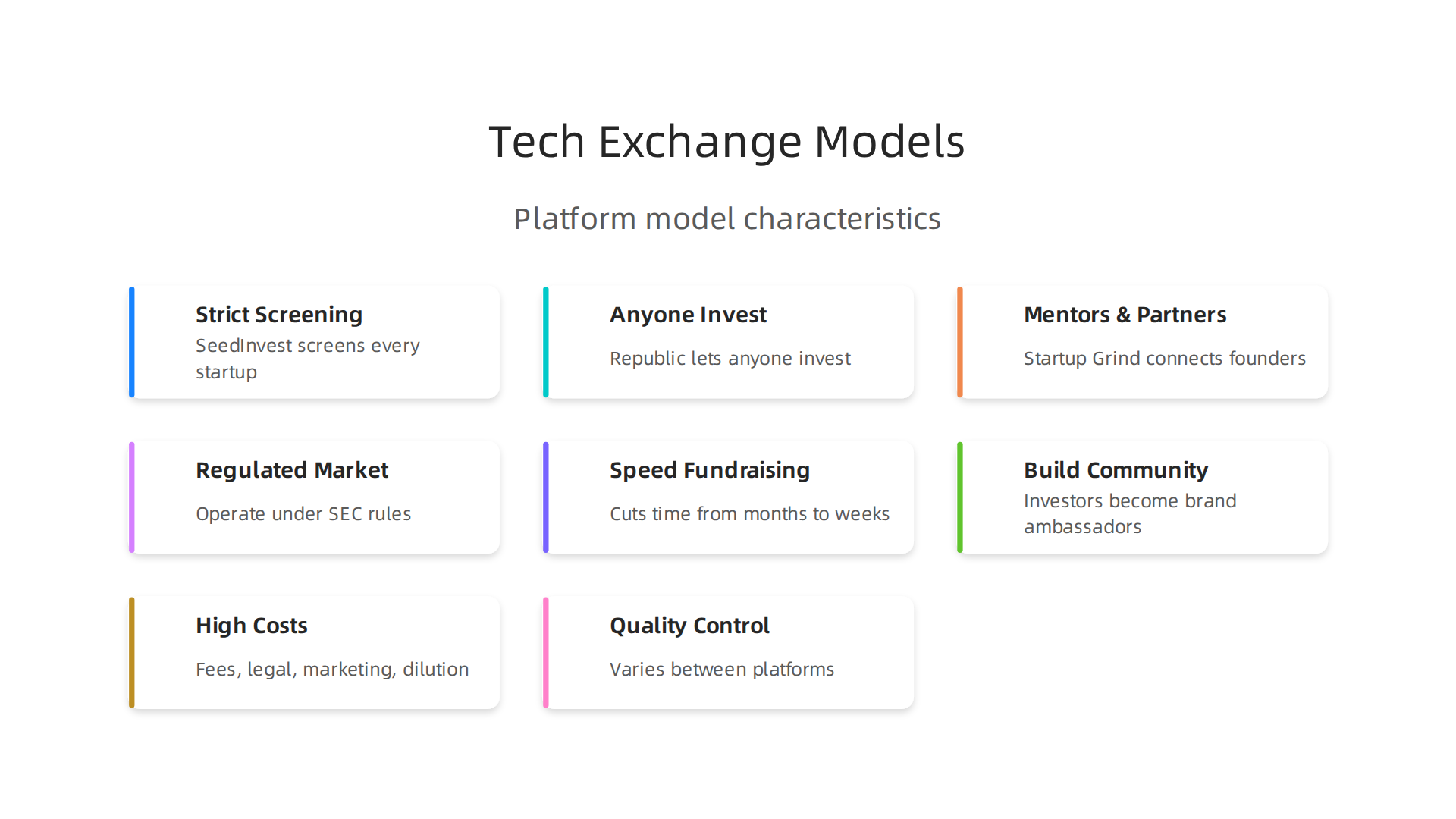 Tech Exchange Models

Platform model characteristics

Strict Screening
SeedInvest screens every startup

Anyone Invest
Republic lets anyone invest

Mentors & Partners
Startup Grind connects founders

Regulated Market
Operate under SEC rules

Speed Fundraising
Cuts time from months to weeks

Build Community
Investors become brand ambassadors

High Costs
Fees, legal, marketing, dilution

Quality Control
Varies between platforms